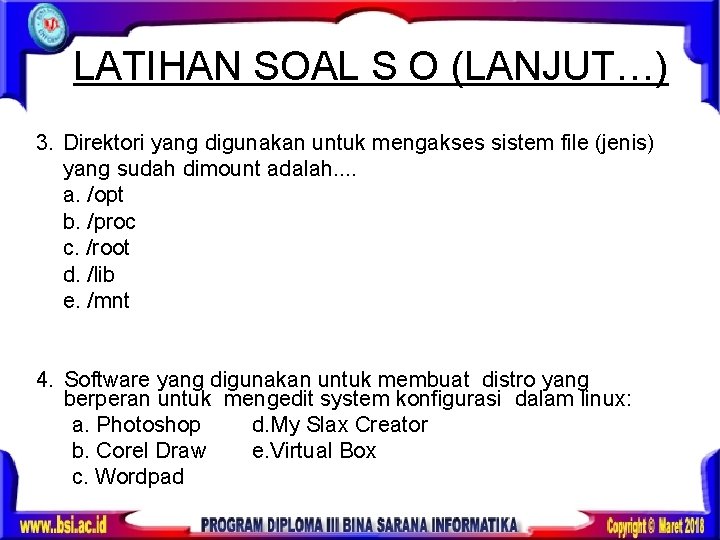 LATIHAN SOAL S O (LANJUT…)

3. Direktori yang digunakan untuk mengakses sistem file (jenis) yang sudah dimount adalah....
a. /opt
b. /proc
c. /root
d. /lib
e. /mnt

4. Software yang digunakan untuk membuat distro yang berperan untuk mengedit system konfigurasi dalam linux:
a. Photoshop
b. Corel Draw
c. Wordpad
d.My Slax Creator
e.Virtual Box

www.bsi.ac.id PROGRAM DIPLOMA III BINA SARANA INFORMATIKA Copyright © Maret 2018